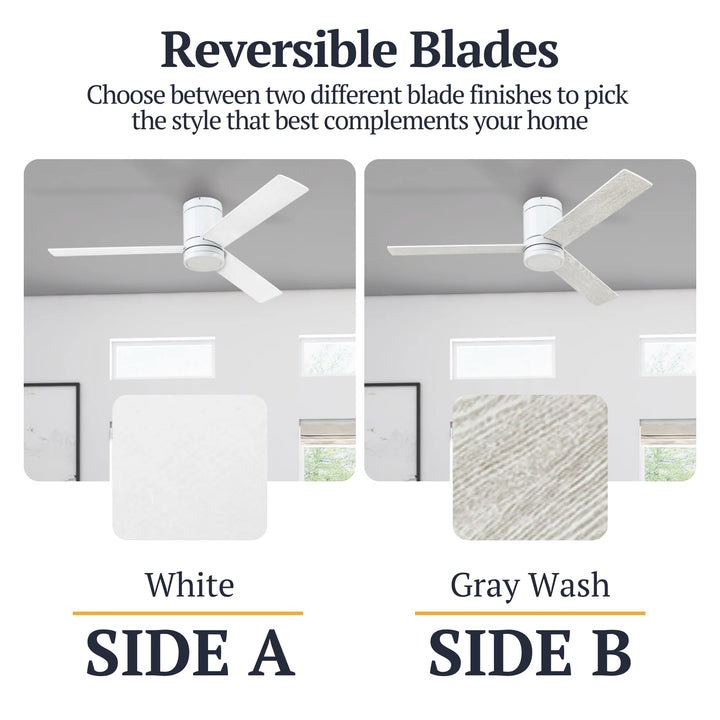 Reversible Blades

Choose between two different blade finishes to pick the style that best complements your home

White

SIDE A

Gray Wash

SIDE B